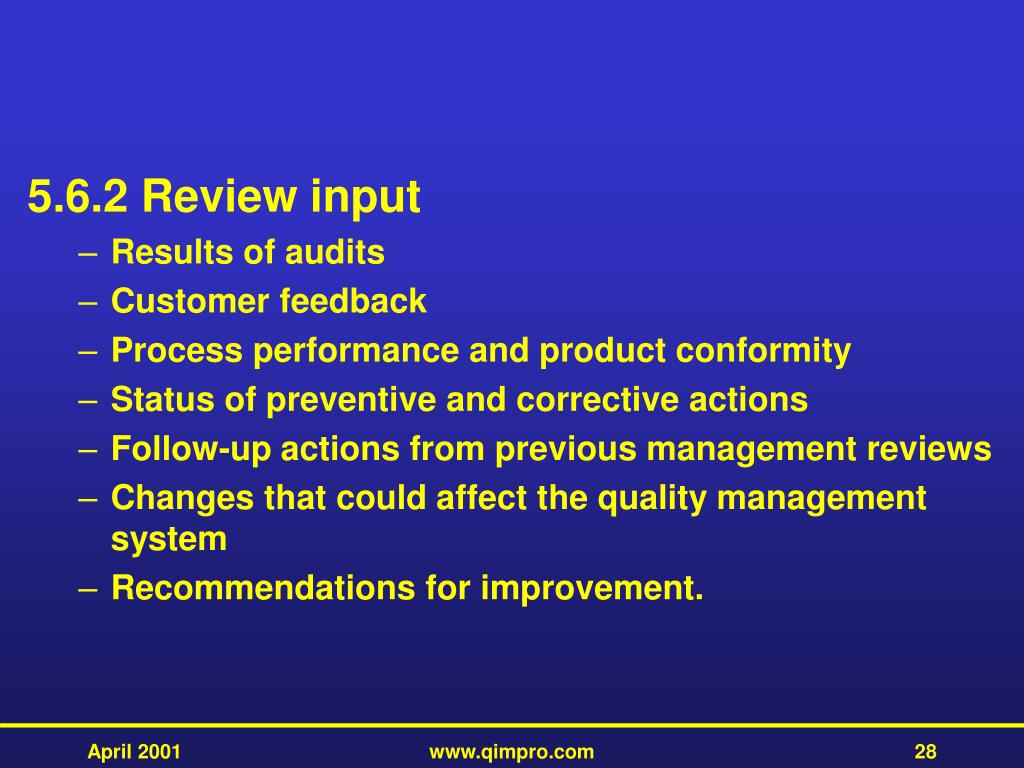 5.6.2 Review input

– Results of audits
– Customer feedback
– Process performance and product conformity
– Status of preventive and corrective actions
– Follow-up actions from previous management reviews
– Changes that could affect the quality management system
– Recommendations for improvement.

April 2001
www.qimpro.com
28